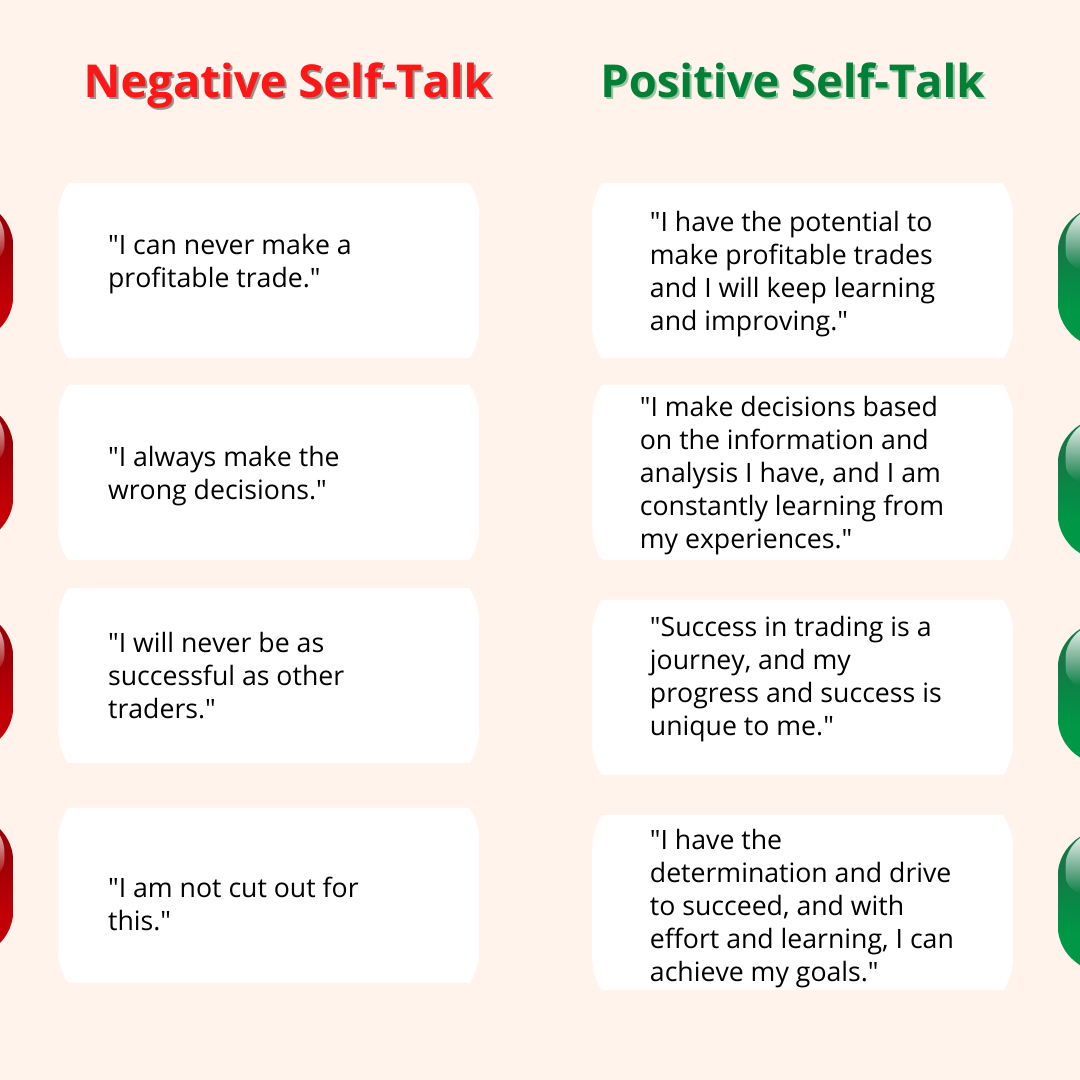 Negative Self-Talk

"I can never make a profitable trade."

"I always make the wrong decisions."

"I will never be as successful as other traders."

"I am not cut out for this."

Positive Self-Talk

"I have the potential to make profitable trades and I will keep learning and improving."

"I make decisions based on the information and analysis I have, and I am constantly learning from my experiences."

"Success in trading is a journey, and my progress and success is unique to me."

"I have the determination and drive to succeed, and with effort and learning, I can achieve my goals."